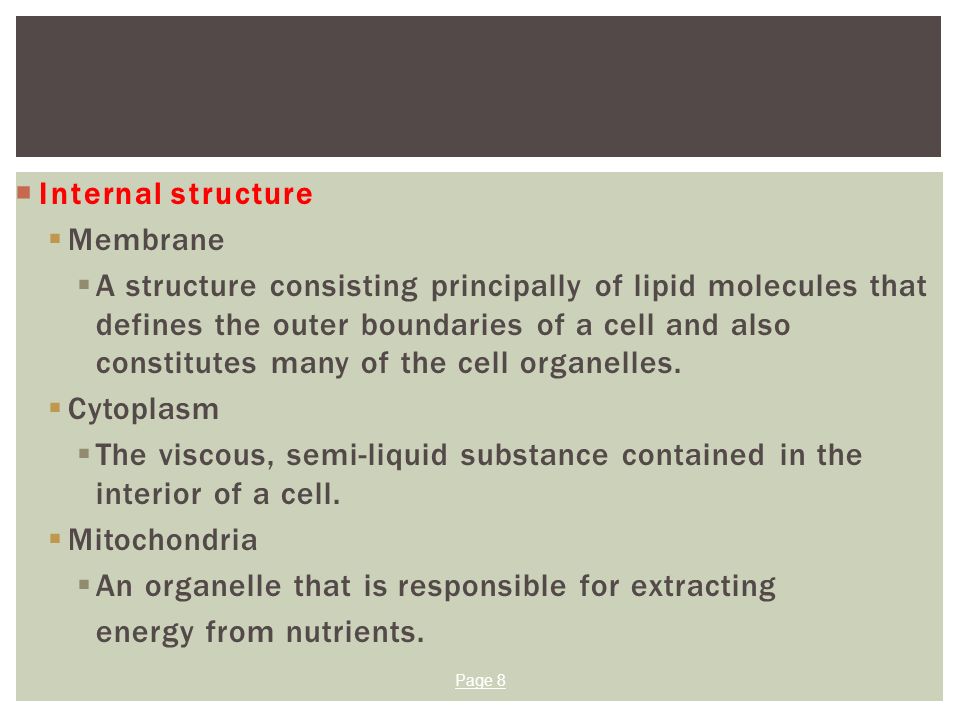 Internal structure

Membrane

A structure consisting principally of lipid molecules that defines the outer boundaries of a cell and also constitutes many of the cell organelles.

Cytoplasm

The viscous, semi-liquid substance contained in the interior of a cell.

Mitochondria

An organelle that is responsible for extracting energy from nutrients.

Page 8